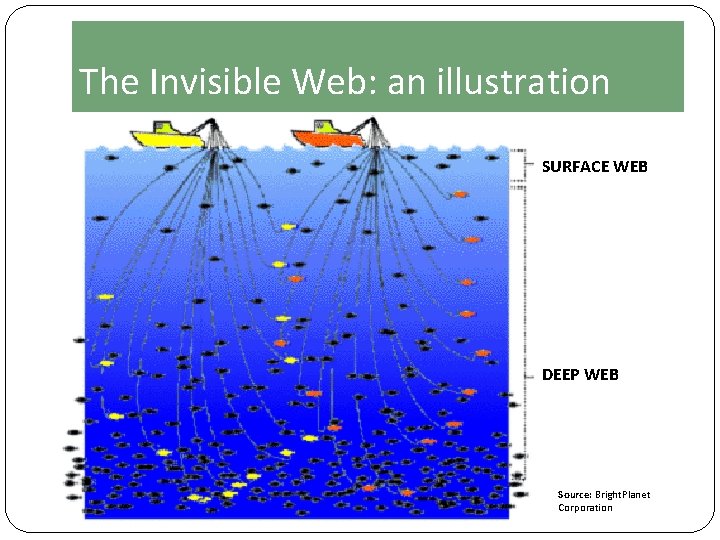 The Invisible Web: an illustration

SURFACE WEB

DEEP WEB

Source: BrightPlanet Corporation